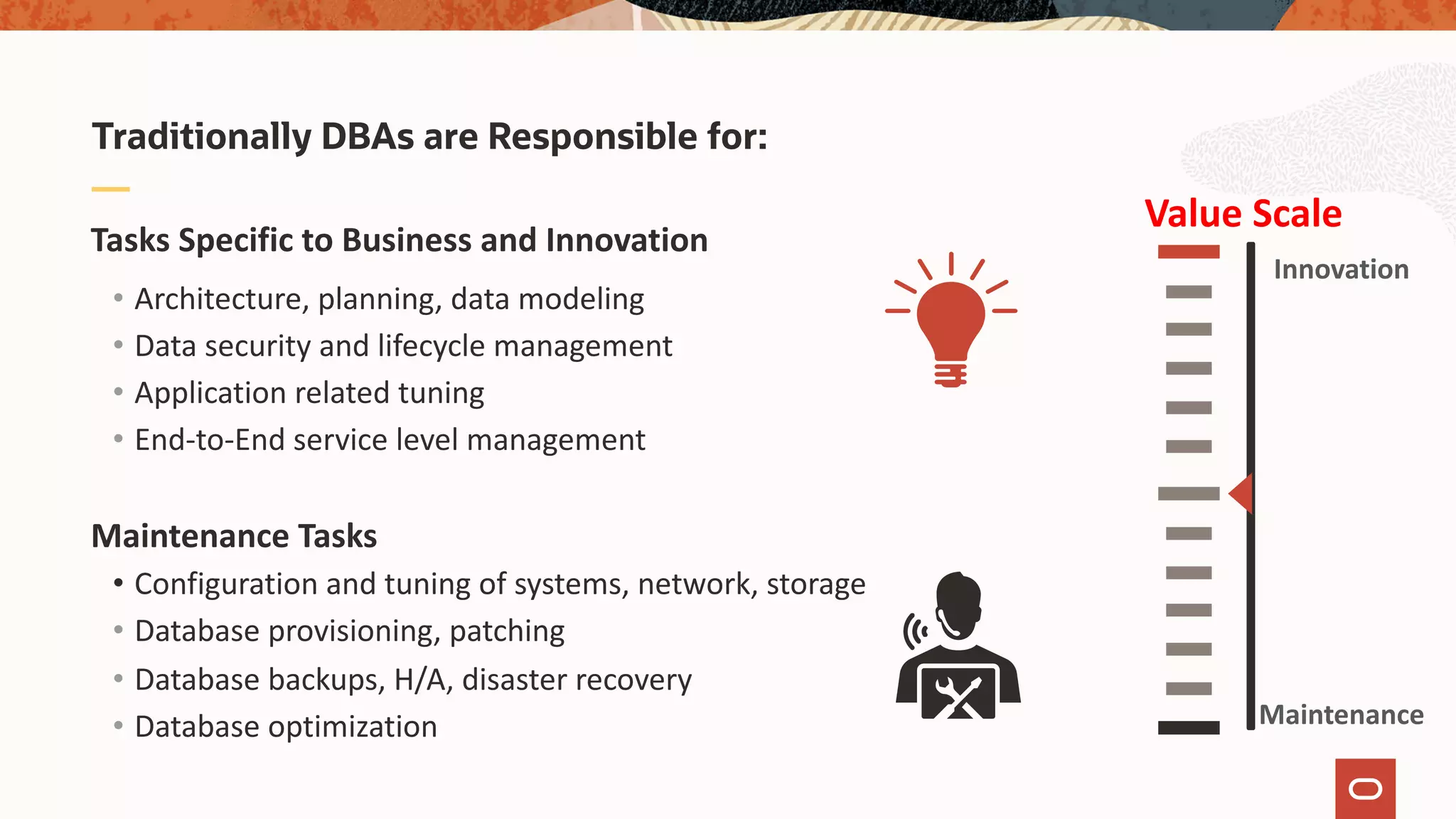 Traditionally DBAs are Responsible for:

Tasks Specific to Business and Innovation
• Architecture, planning, data modeling
• Data security and lifecycle management
• Application related tuning
• End-to-End service level management

Maintenance Tasks
• Configuration and tuning of systems, network, storage
• Database provisioning, patching
• Database backups, H/A, disaster recovery
• Database optimization

Value Scale
Innovation
Maintenance